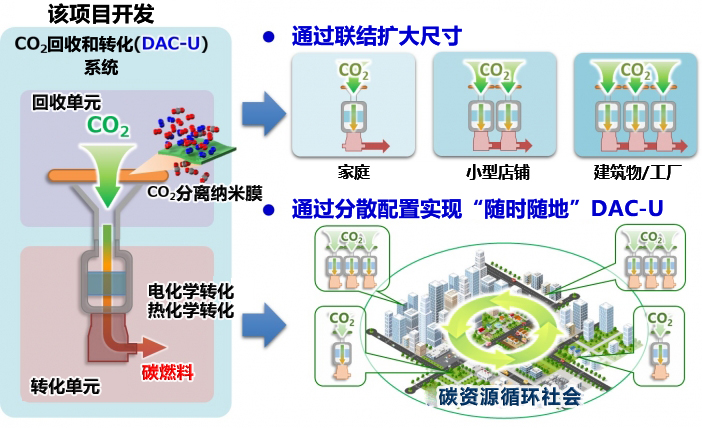 该项目开发

$CO_2$回收和转化(DAC-U)系统

回收单元

$CO_2$

$CO_2$分离纳米膜

电化学转化
热化学转化

碳燃料

转化单元

● 通过联结扩大尺寸

$CO_2$

$CO_2$

$CO_2$

家庭

小型店铺

建筑物/工厂

● 通过分散配置实现“随时随地”DAC-U

$CO_2$

$CO_2$

$CO_2$

$CO_2$

碳资源循环社会